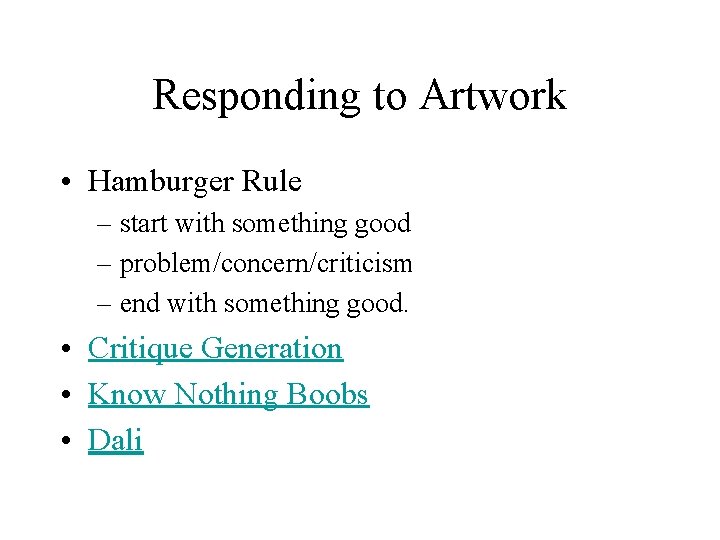 Responding to Artwork

• Hamburger Rule
 – start with something good
 – problem/concern/criticism
 – end with something good.
• Critique Generation
• Know Nothing Boobs
• Dali